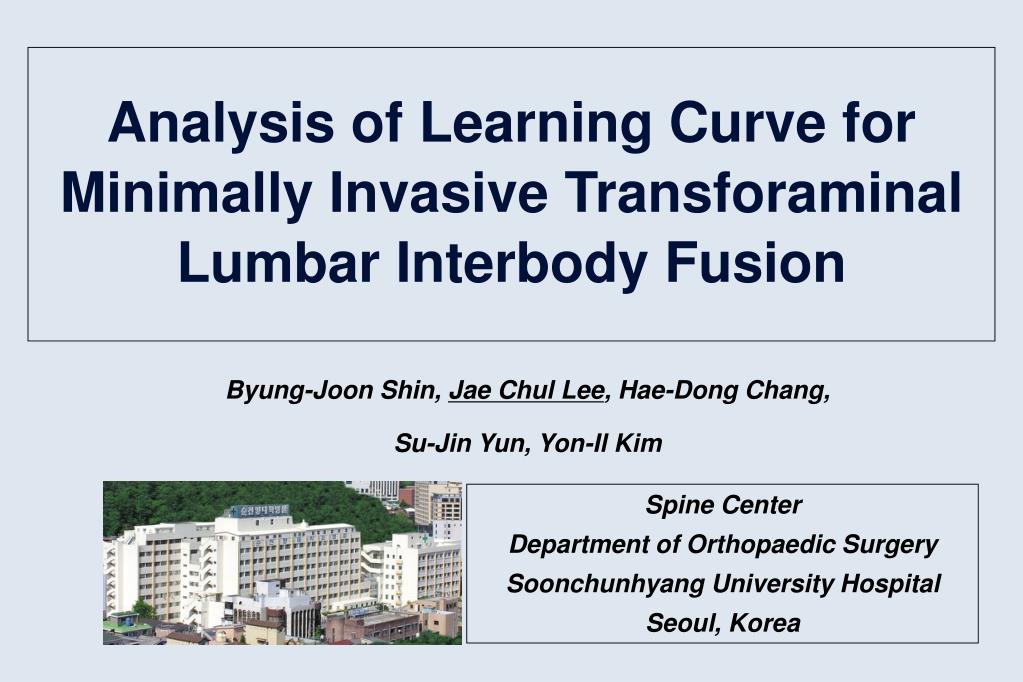 Analysis of Learning Curve for Minimally Invasive Transforaminal Lumbar Interbody Fusion

Byung-Joon Shin, Jae Chul Lee, Hae-Dong Chang, Su-Jin Yun, Yon-Il Kim

순천향대학병원

Spine Center
Department of Orthopaedic Surgery
Soonchunhyang University Hospital
Seoul, Korea